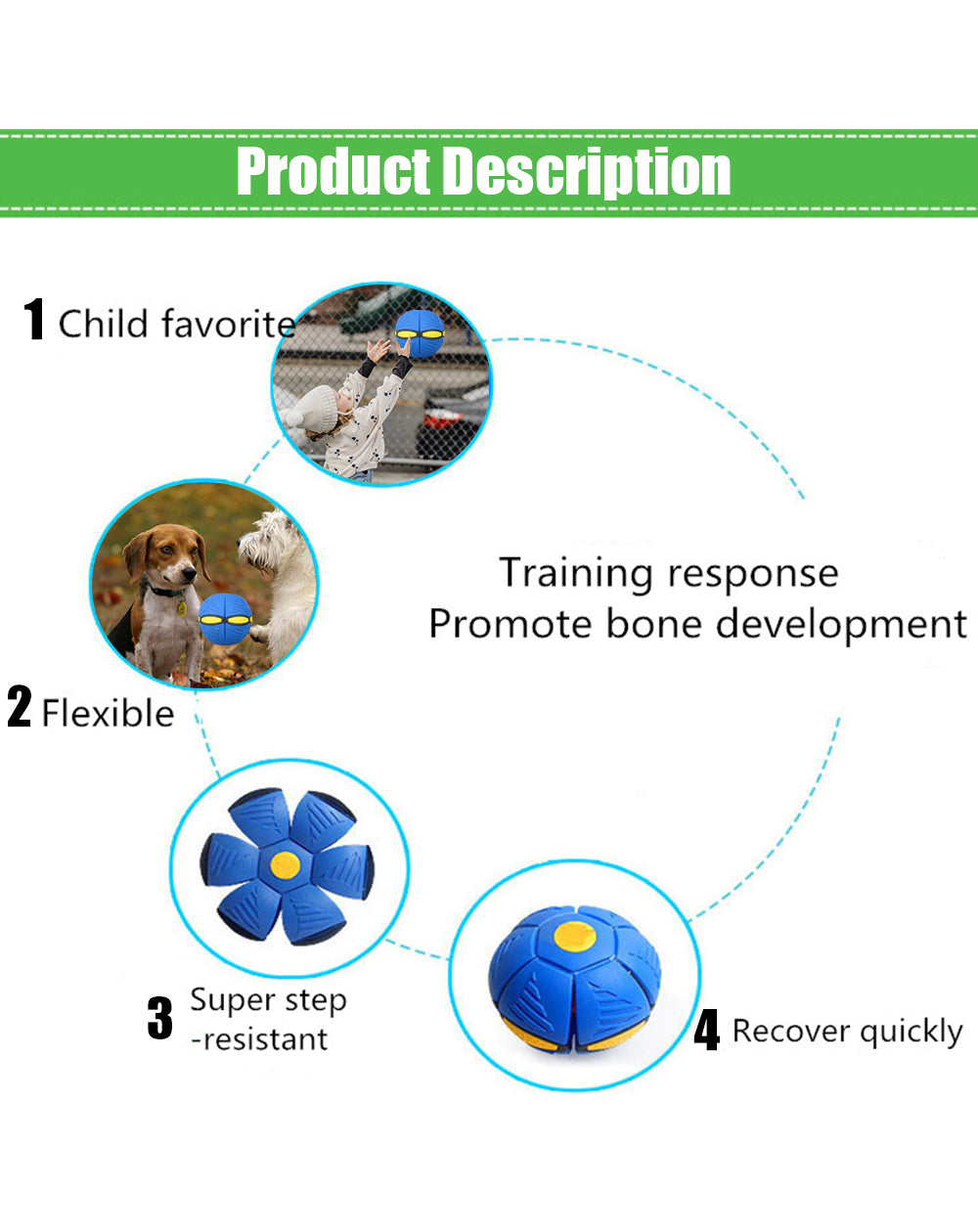 Product Description

1 Child favorite

Training response
Promote bone development

2 Flexible

3 Super step
-resistant

4 Recover quickly